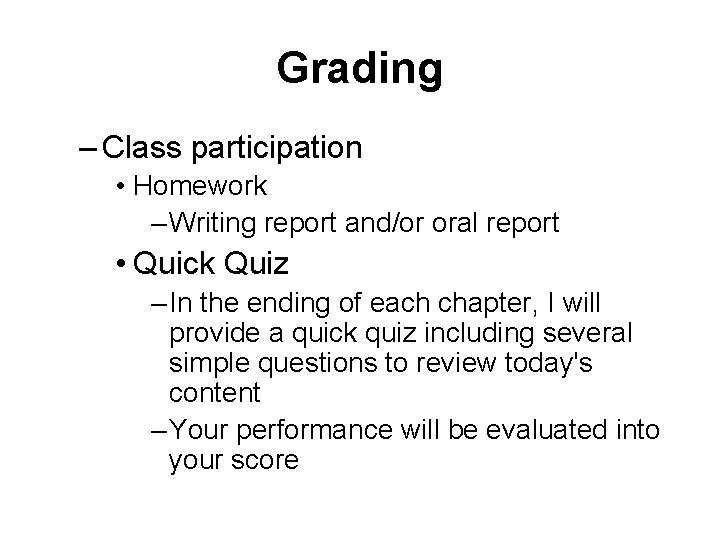 Grading

– Class participation

• Homework

– Writing report and/or oral report

• Quick Quiz

– In the ending of each chapter, I will provide a quick quiz including several simple questions to review today's content

– Your performance will be evaluated into your score